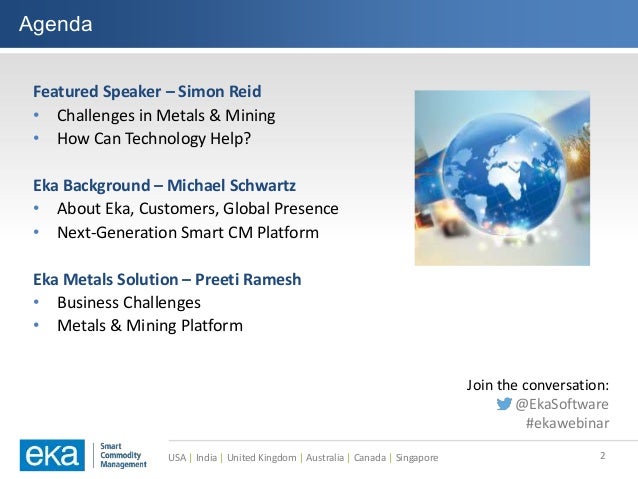 Agenda

Featured Speaker – Simon Reid
• Challenges in Metals & Mining
• How Can Technology Help?

Eka Background – Michael Schwartz
• About Eka, Customers, Global Presence
• Next-Generation Smart CM Platform

Eka Metals Solution – Preeti Ramesh
• Business Challenges
• Metals & Mining Platform

Join the conversation:
@EkaSoftware
#ekawebinar

eka Smart Commodity Management

USA | India | United Kingdom | Australia | Canada | Singapore

2